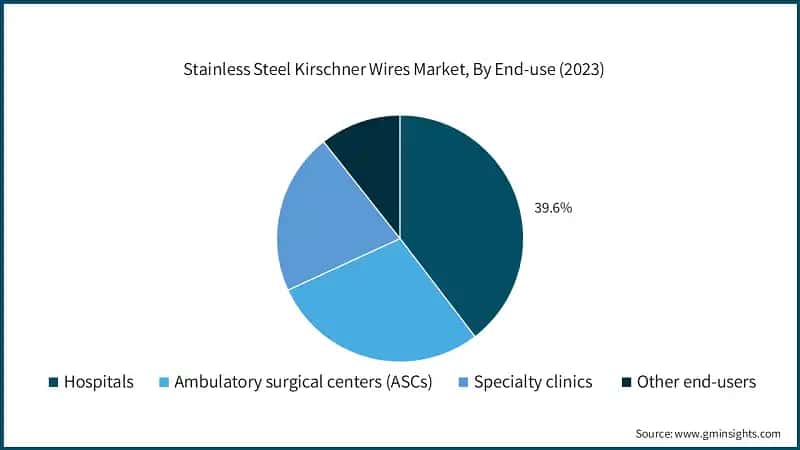 Stainless Steel Kirschner Wires Market, By End-use (2023)

39.6%

Hospitals
Ambulatory surgical centers (ASCs)
Specialty clinics
Other end-users

Source: www.gminsights.com